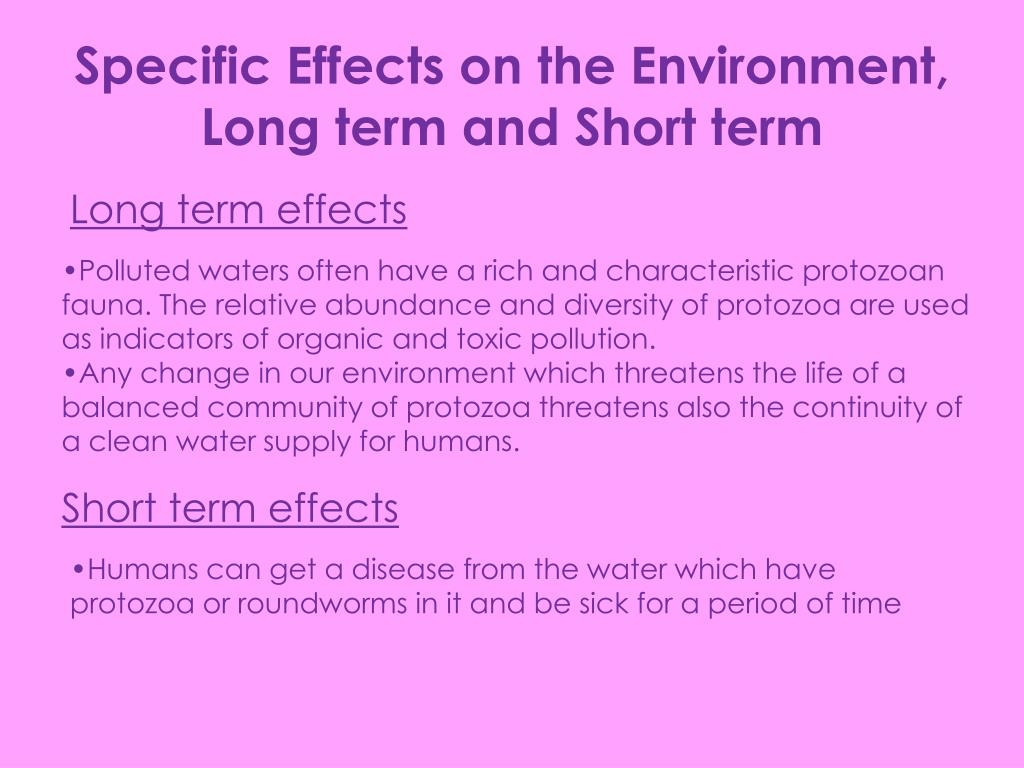 Specific Effects on the Environment, Long term and Short term

Long term effects

•Polluted waters often have a rich and characteristic protozoan fauna. The relative abundance and diversity of protozoa are used as indicators of organic and toxic pollution.
•Any change in our environment which threatens the life of a balanced community of protozoa threatens also the continuity of a clean water supply for humans.

Short term effects

•Humans can get a disease from the water which have protozoa or roundworms in it and be sick for a period of time